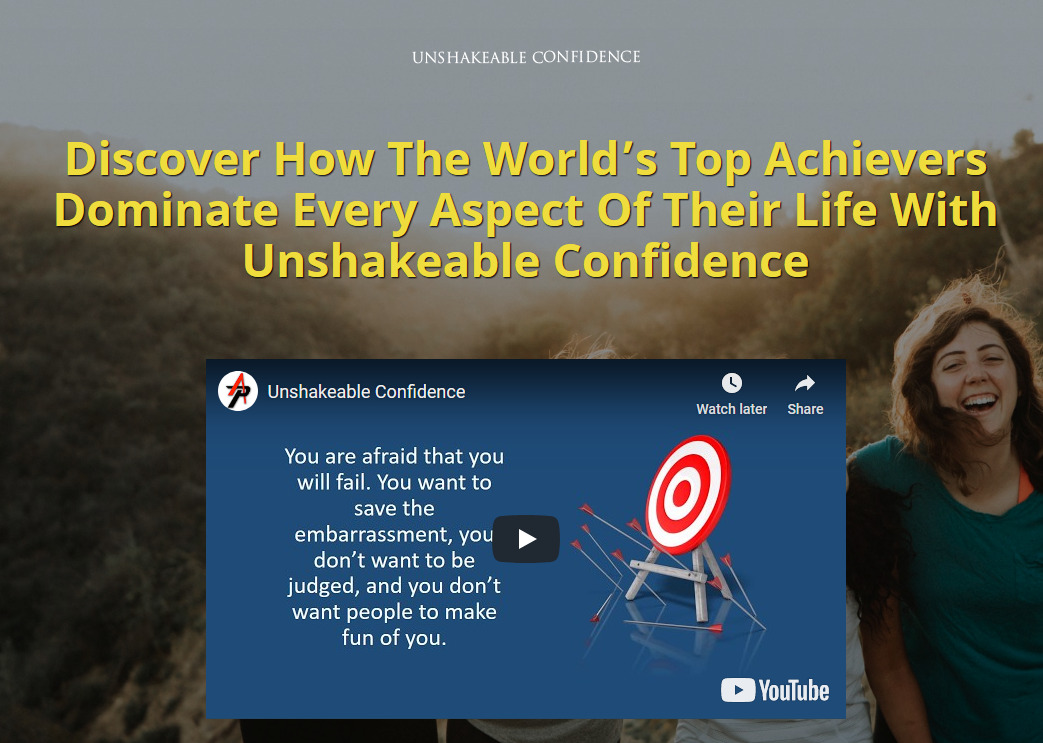 UNSHAKEABLE CONFIDENCE

Discover How The World's Top Achievers Dominate Every Aspect Of Their Life With Unshakeable Confidence

Unshakeable Confidence

Watch later

Share

You are afraid that you will fail. You want to save the embarrassment, you don't want to be judged, and you don't want people to make fun of you.

YouTube